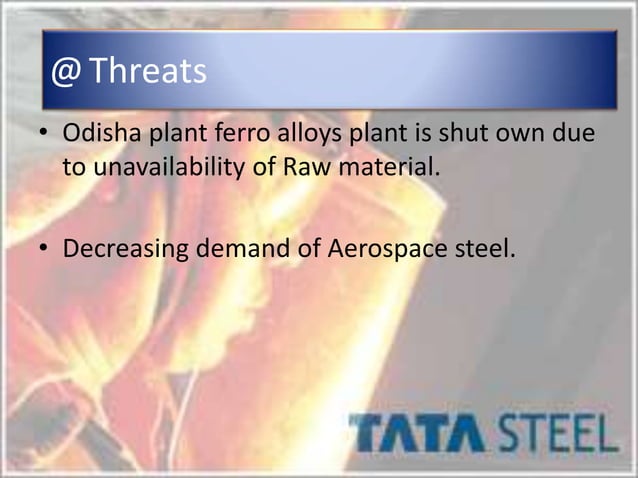 @ Threats

• Odisha plant ferro alloys plant is shut own due to unavailability of Raw material.

• Decreasing demand of Aerospace steel.

TATA STEEL